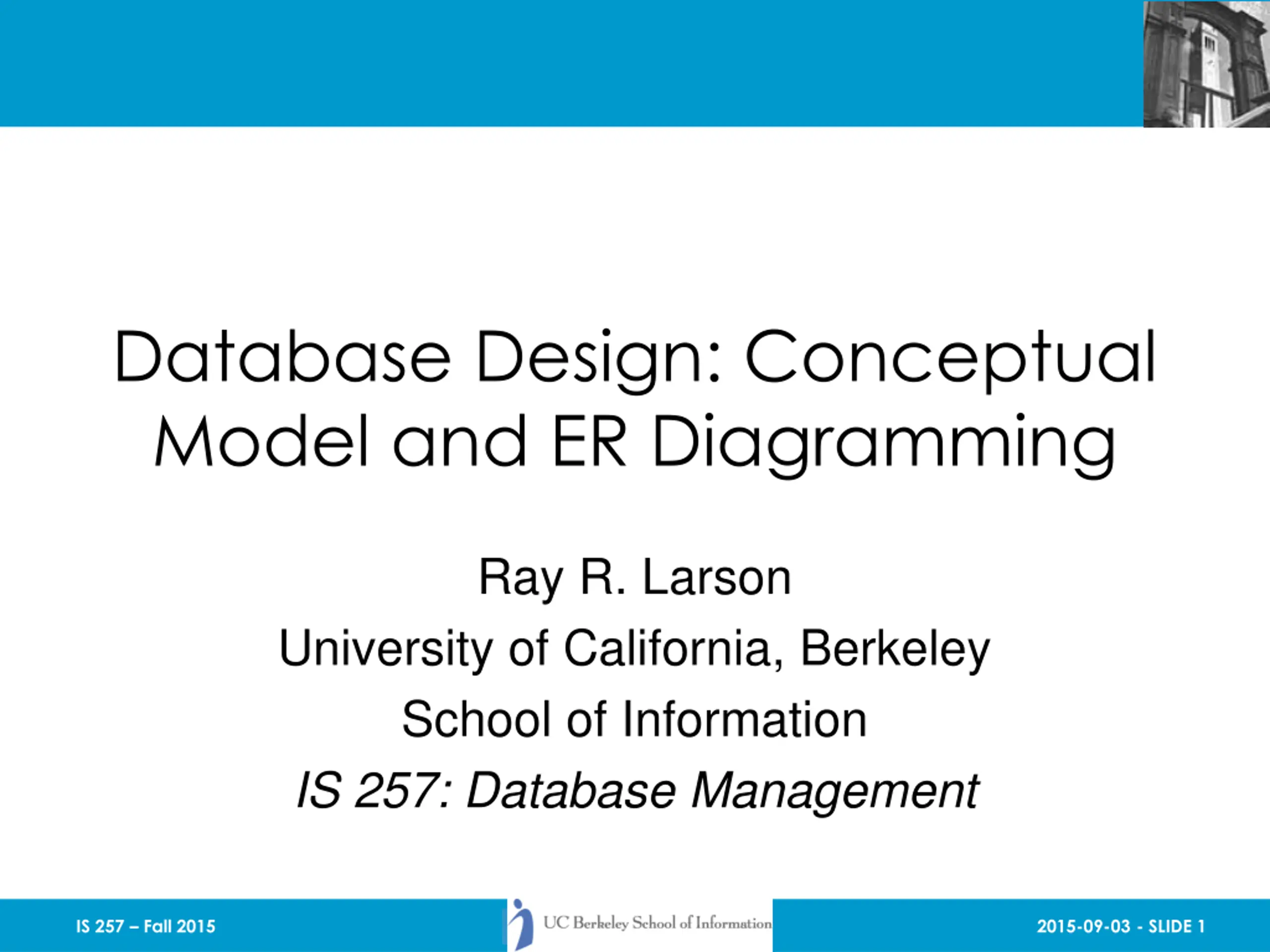 Database Design: Conceptual Model and ER Diagramming

Ray R. Larson
University of California, Berkeley
School of Information
IS 257: Database Management

IS 257 – Fall 2015
UC Berkeley School of Information
2015-09-03 - SLIDE 1